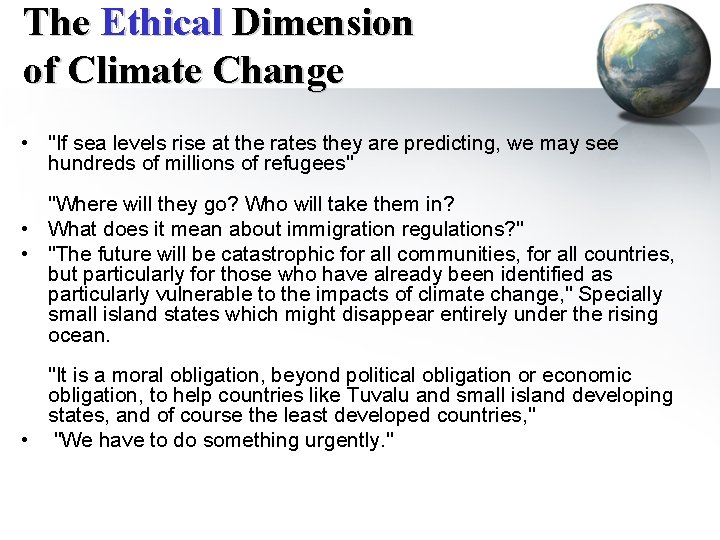 The Ethical Dimension of Climate Change

• "If sea levels rise at the rates they are predicting, we may see hundreds of millions of refugees"

"Where will they go? Who will take them in?

• What does it mean about immigration regulations?"

• "The future will be catastrophic for all communities, for all countries, but particularly for those who have already been identified as particularly vulnerable to the impacts of climate change," Specially small island states which might disappear entirely under the rising ocean.

"It is a moral obligation, beyond political obligation or economic obligation, to help countries like Tuvalu and small island developing states, and of course the least developed countries,"

• "We have to do something urgently."